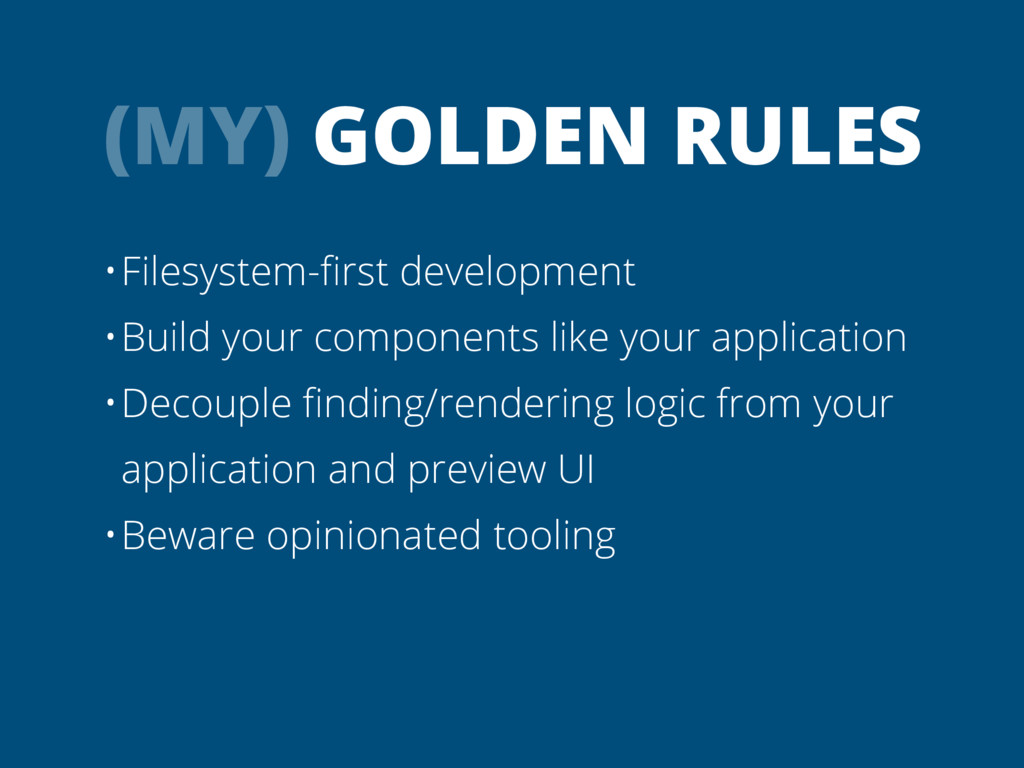 (MY) GOLDEN RULES

• Filesystem-first development
• Build your components like your application
• Decouple finding/rendering logic from your application and preview UI
• Beware opinionated tooling